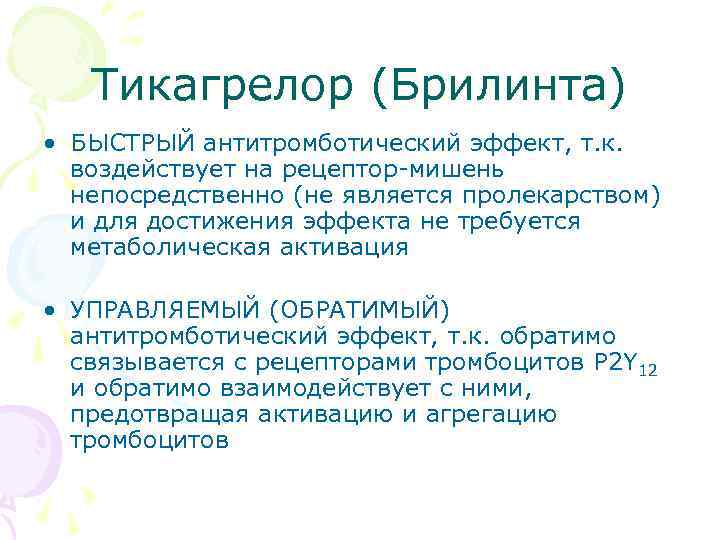 Тикагрелор (Брилинта)

• БЫСТРЫЙ антитромботический эффект, т.к. воздействует на рецептор-мишень непосредственно (не является пролекарством) и для достижения эффекта не требуется метаболическая активация

• УПРАВЛЯЕМЫЙ (ОБРАТИМЫЙ) антитромботический эффект, т.к. обратимо связывается с рецепторами тромбоцитов $P2Y_{12}$ и обратимо взаимодействует с ними, предотвращая активацию и агрегацию тромбоцитов